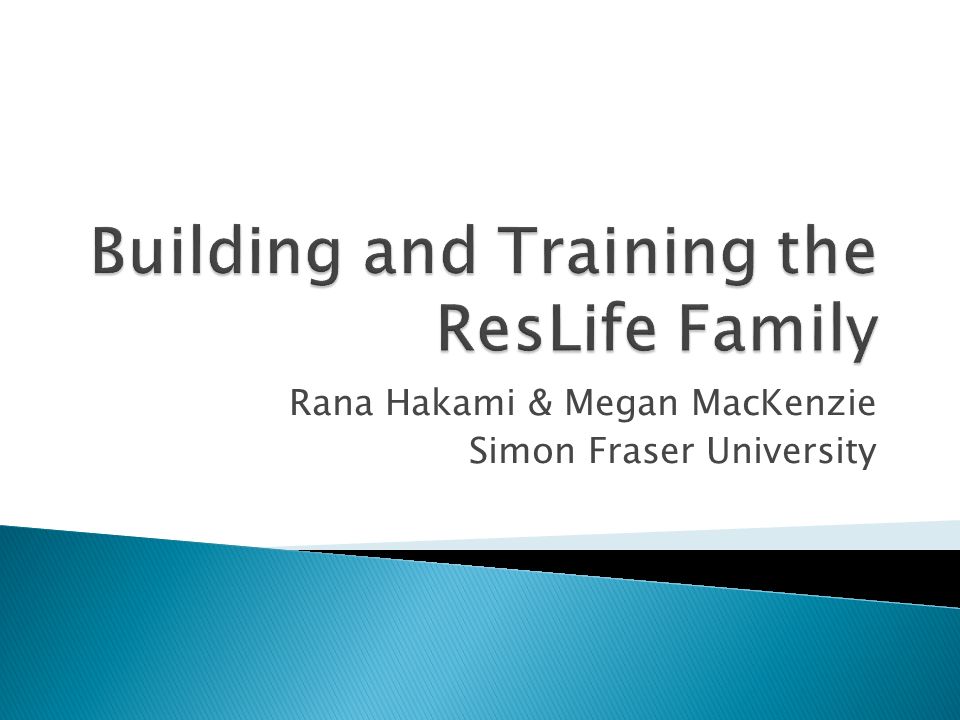 Building and Training the ResLife Family

Rana Hakami & Megan MacKenzie
Simon Fraser University